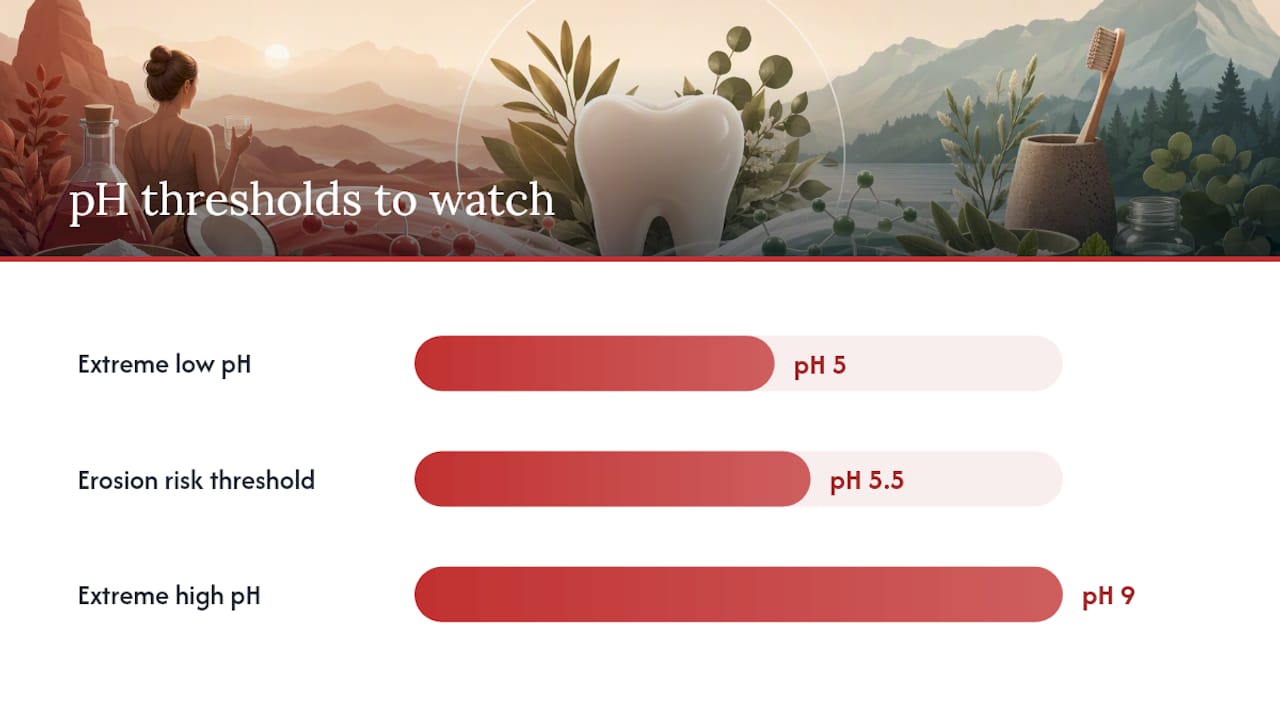 pH thresholds to watch

Extreme low pH
pH 5

Erosion risk threshold
pH 5.5

Extreme high pH
pH 9